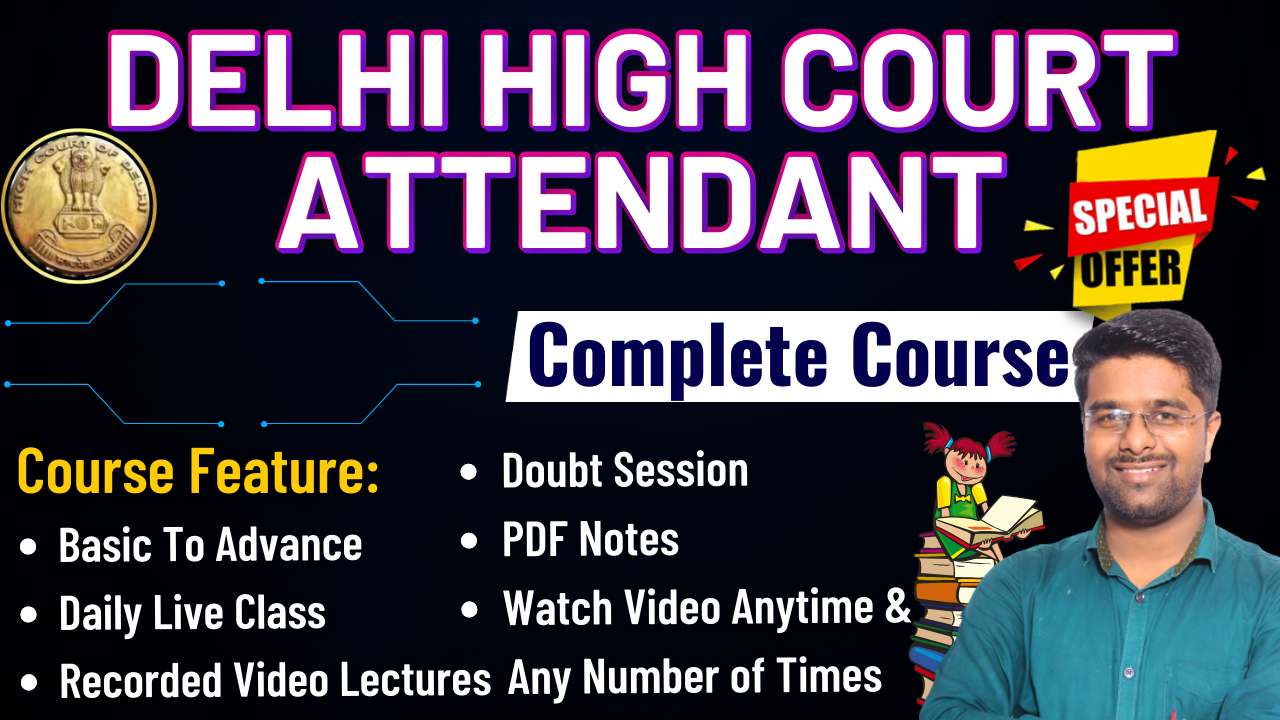 DELHI HIGH COURT ATTENDANT

HIGH COURT OF DELHI

SPECIAL OFFER

Complete Course

Course Feature:
• Basic To Advance
• Daily Live Class
• Recorded Video Lectures
• Doubt Session
• PDF Notes
• Watch Video Anytime & Any Number of Times